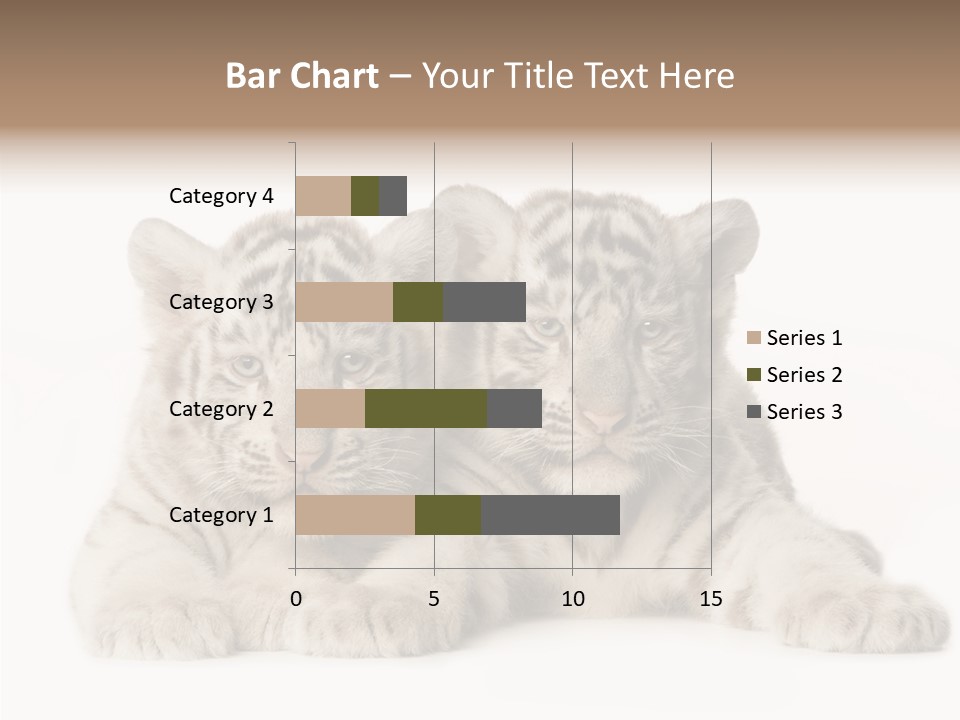 Bar Chart – Your Title Text Here

Category 4
Category 3
Category 2
Category 1

0
5
10
15

Series 1
Series 2
Series 3